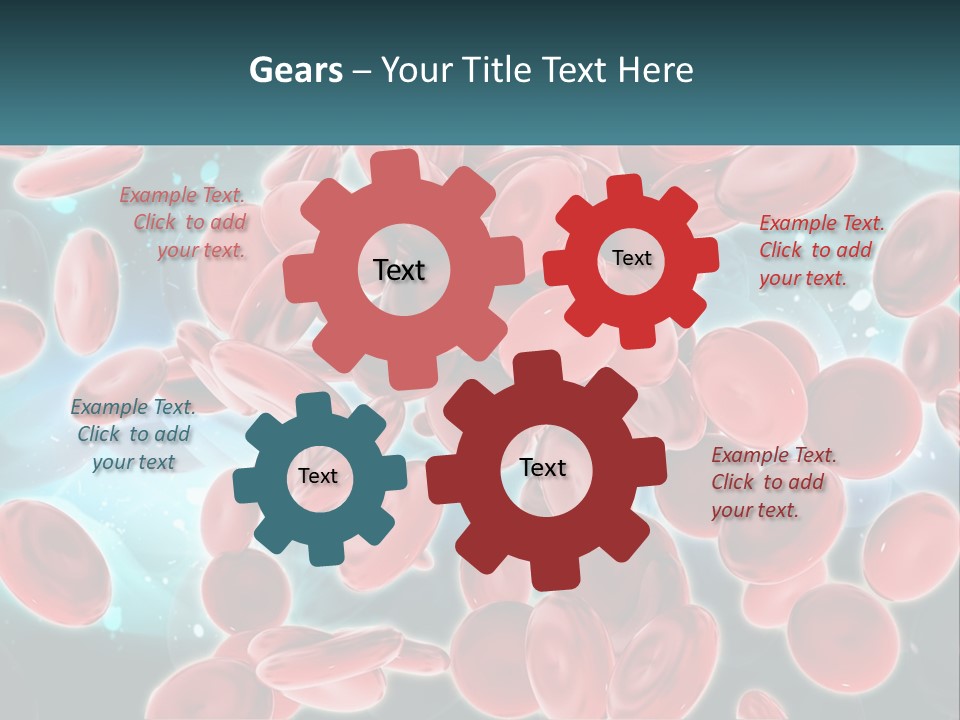 Gears – Your Title Text Here

Example Text. Click to add your text.

Text

Text

Example Text. Click to add your text.

Example Text. Click to add your text

Text

Text

Example Text. Click to add your text.